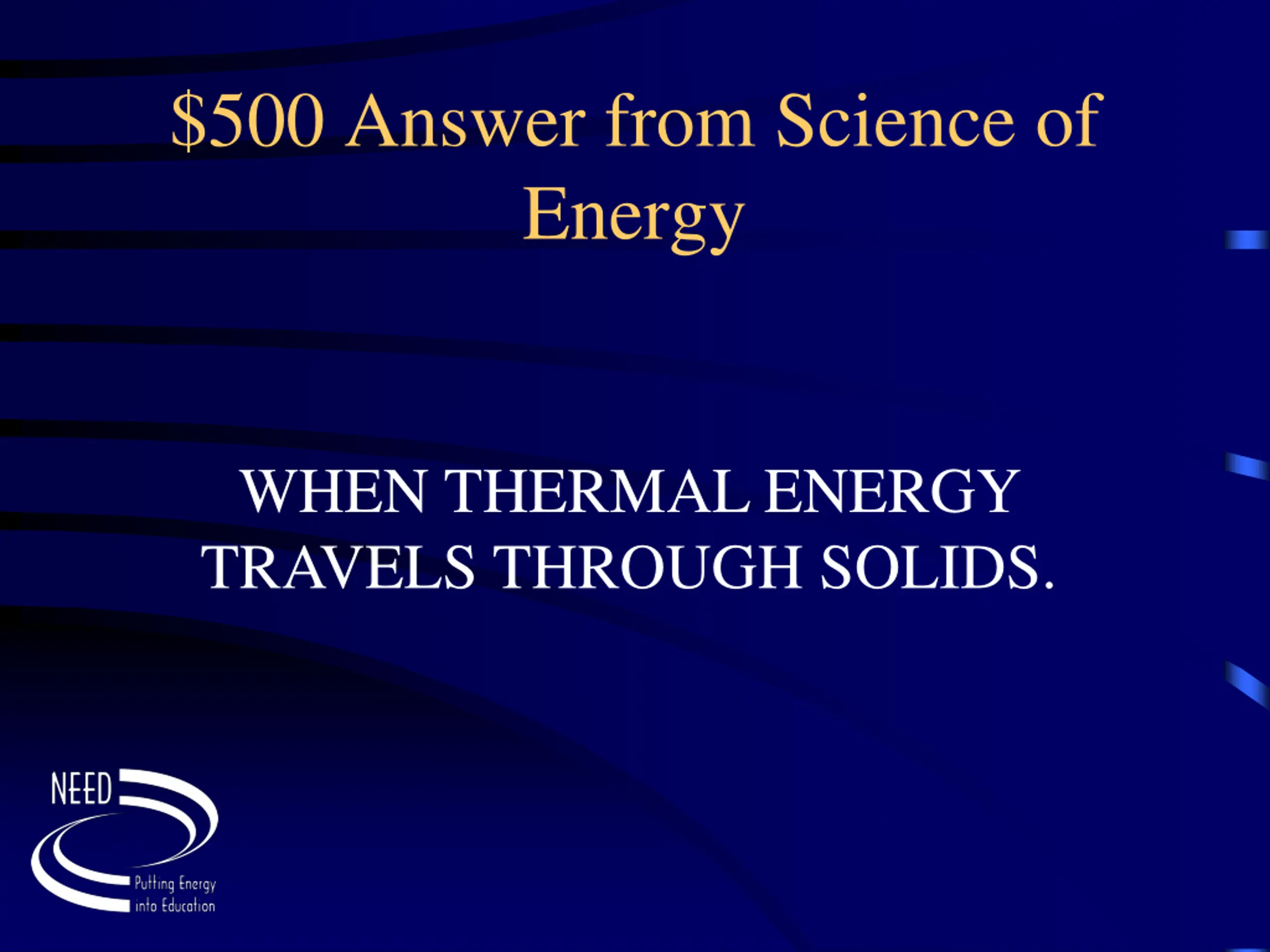 \$500 Answer from Science of Energy

WHEN THERMAL ENERGY TRAVELS THROUGH SOLIDS.

NEED

Putting Energy into Education